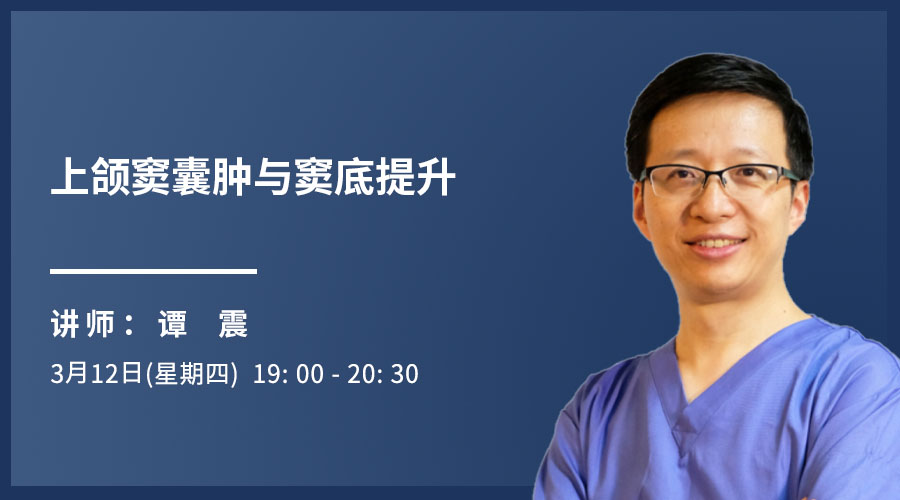 上颌窦囊肿与窦底提升

讲师： 谭 震

3月12日(星期四) 19: 00 - 20: 30